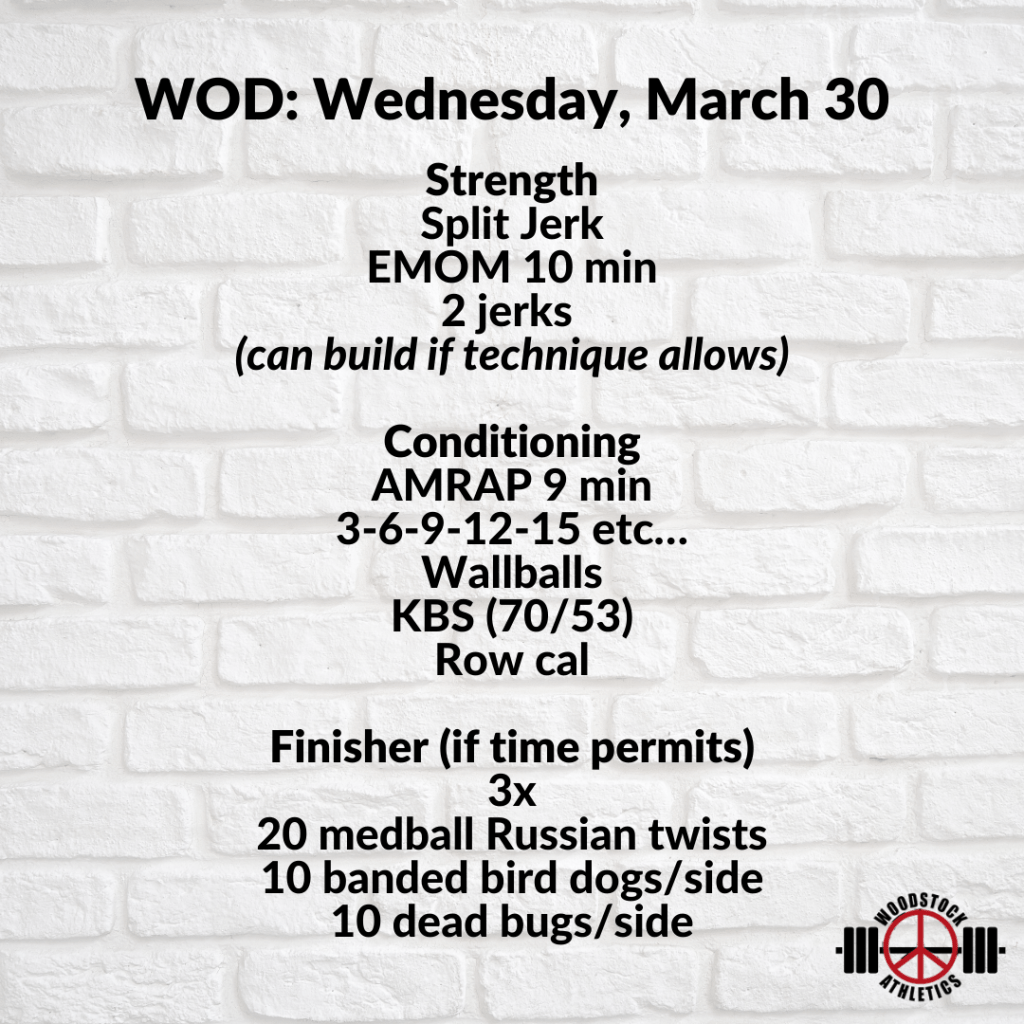 WOD: Wednesday, March 30

Strength
Split Jerk
EMOM 10 min
2 jerks
(can build if technique allows)

Conditioning
AMRAP 9 min
3-6-9-12-15 etc...
Wallballs
KBS (70/53)
Row cal

Finisher (if time permits)
3x
20 medball Russian twists
10 banded bird dogs/side
10 dead bugs/side

WOODSTOCK ATHLETICS